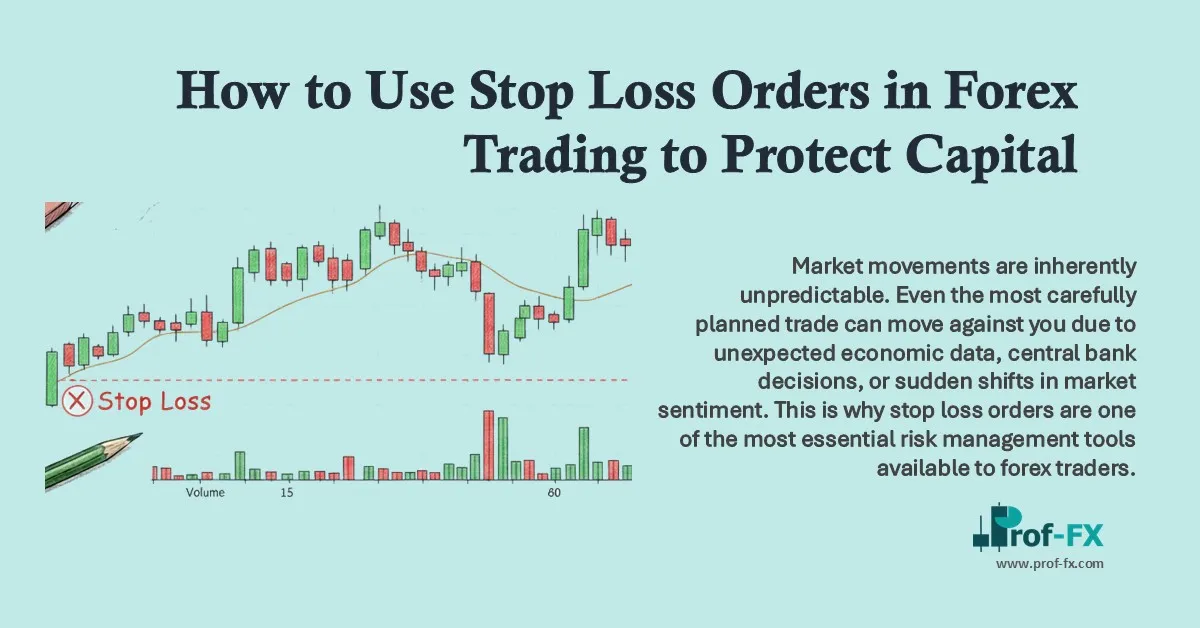 How to Use Stop Loss Orders in Forex Trading to Protect Capital

Stop Loss

Volume
15
60

Market movements are inherently unpredictable. Even the most carefully planned trade can move against you due to unexpected economic data, central bank decisions, or sudden shifts in market sentiment. This is why stop loss orders are one of the most essential risk management tools available to forex traders.

Prof-FX
www.prof-fx.com